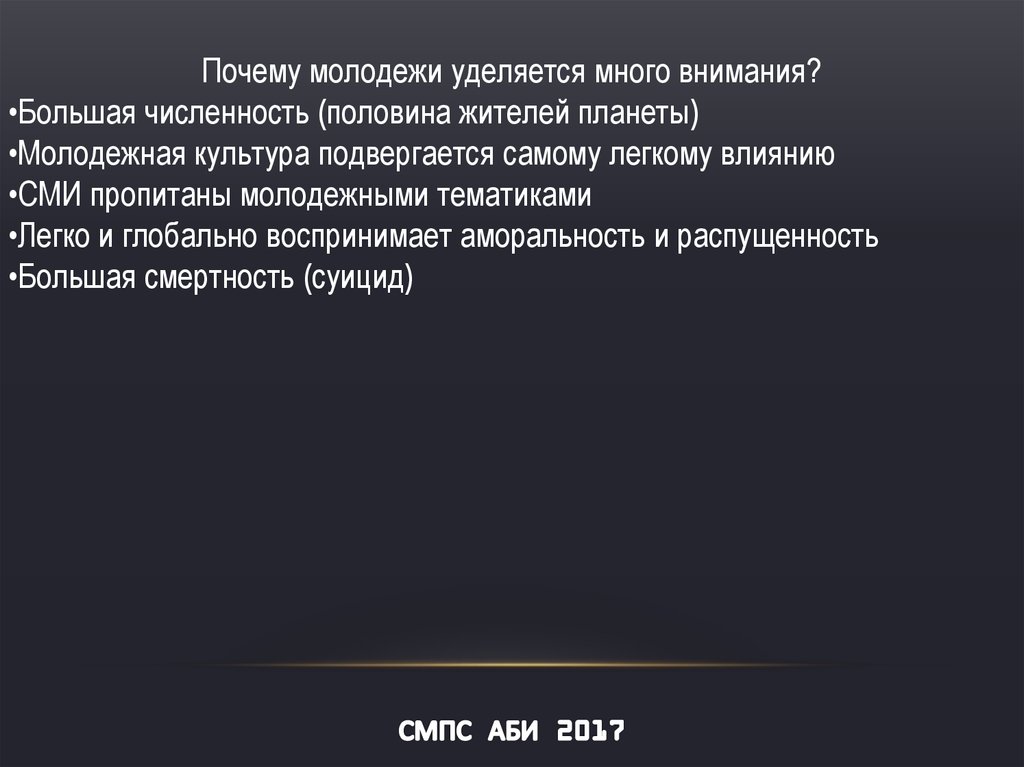 Почему молодежи уделяется много внимания?
•Большая численность (половина жителей планеты)
•Молодежная культура подвергается самому легкому влиянию
•СМИ пропитаны молодежными тематиками
•Легко и глобально воспринимает аморальность и распущенность
•Большая смертность (суицид)

СМПС АБИ 2017